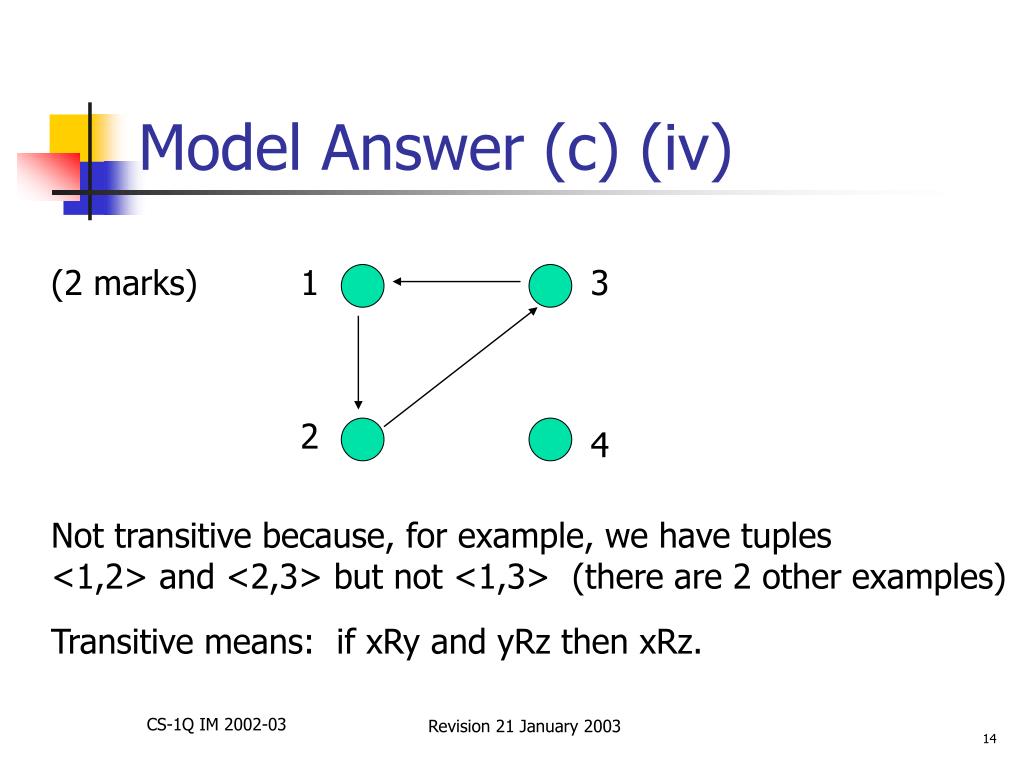 Model Answer (c) (iv)

(2 marks)

1

3

2

4

Not transitive because, for example, we have tuples <1,2> and <2,3> but not <1,3> (there are 2 other examples)

Transitive means: if xRy and yRz then xRz.

CS-1Q IM 2002-03

Revision 21 January 2003

14